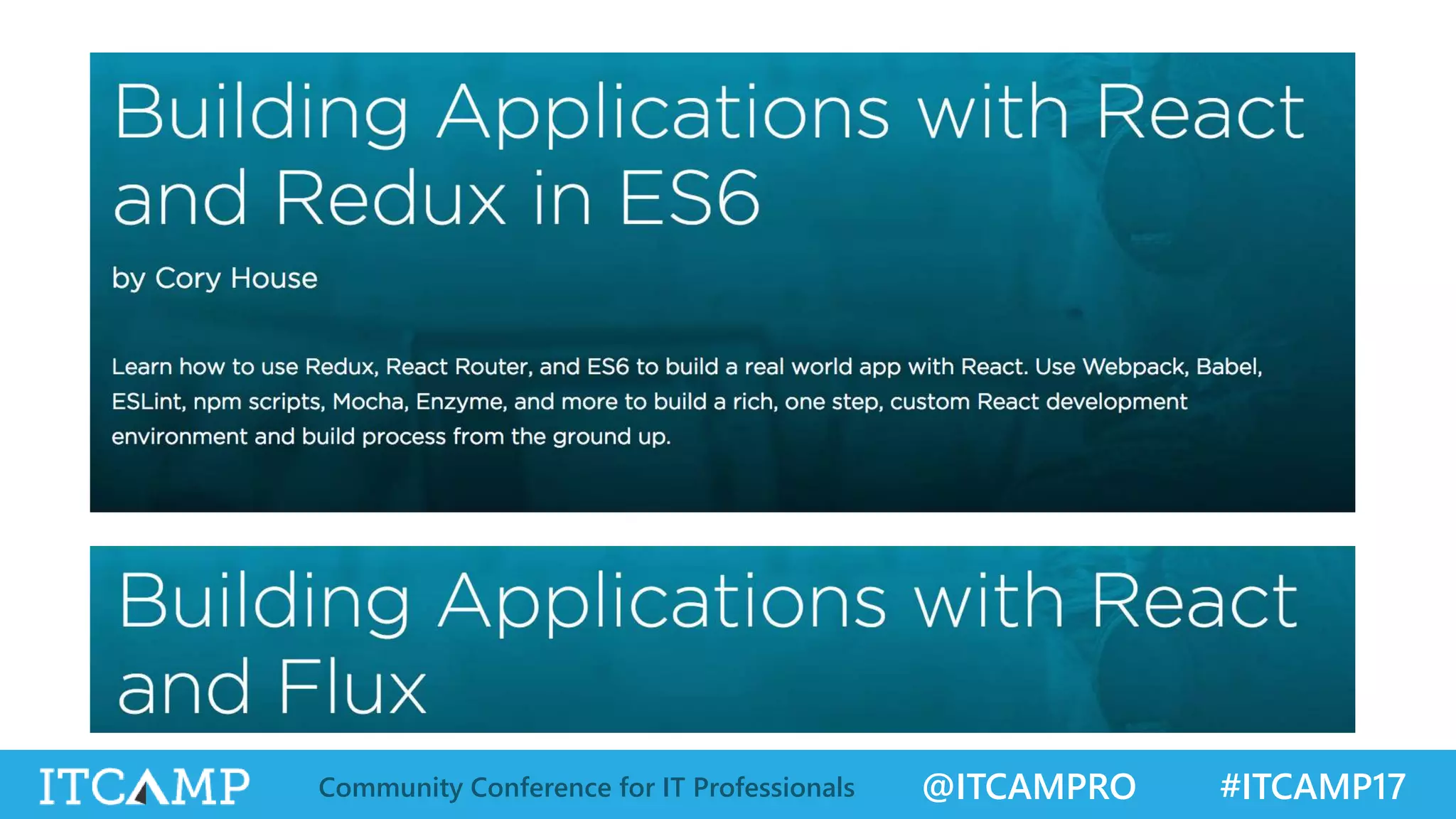 Building Applications with React and Redux in ES6

by Cory House

Learn how to use Redux, React Router, and ES6 to build a real world app with React. Use Webpack, Babel, ESLint, npm scripts, Mocha, Enzyme, and more to build a rich, one step, custom React development environment and build process from the ground up.

Building Applications with React and Flux

ITCAMP Community Conference for IT Professionals @ITCAMPRO #ITCAMP17